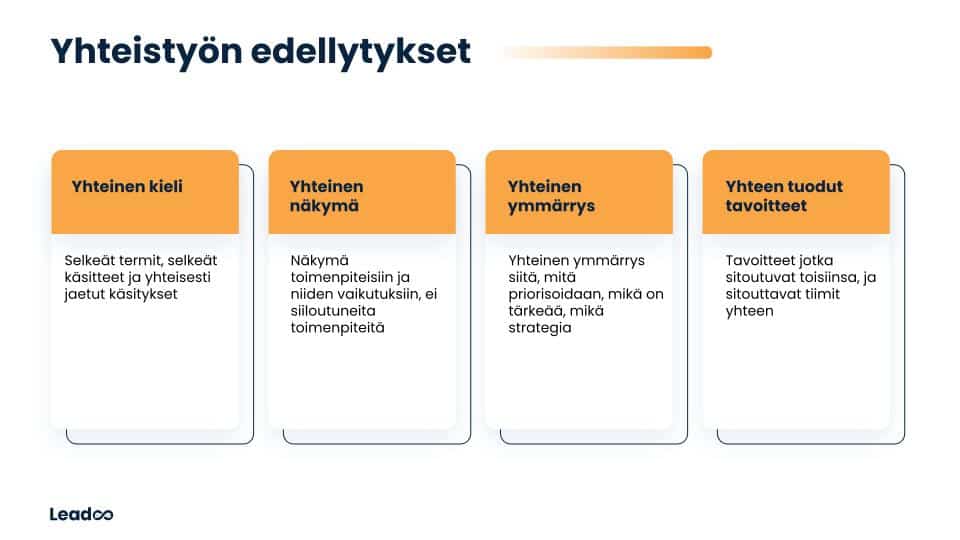 Yhteistyön edellytykset

Yhteinen kieli

Selkeät termit, selkeät käsitteet ja yhteisesti jaetut käsitykset

Yhteinen näkymä

Näkymä toimenpiteisiin ja niiden vaikutuksiin, ei siiloutuneita toimenpiteitä

Yhteinen ymmärrys

Yhteinen ymmärrys siitä, mitä priorisoidaan, mikä on tärkeää, mikä strategia

Yhteen tuodut tavoitteet

Tavoitteet jotka sitoutuvat toisiinsa, ja sitouttavat tiimit yhteen

Leadoo